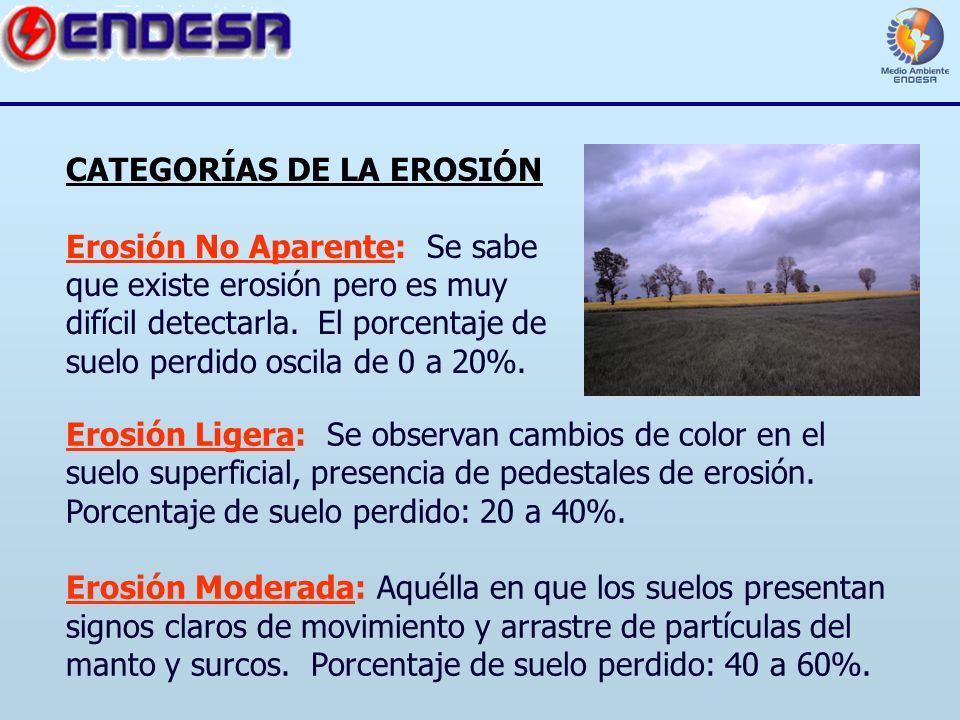 ENDESA

Medio Ambiente ENDESA

CATEGORÍAS DE LA EROSIÓN

Erosión No Aparente: Se sabe que existe erosión pero es muy difícil detectarla. El porcentaje de suelo perdido oscila de 0 a 20%.

Erosión Ligera: Se observan cambios de color en el suelo superficial, presencia de pedestales de erosión. Porcentaje de suelo perdido: 20 a 40%.

Erosión Moderada: Aquélla en que los suelos presentan signos claros de movimiento y arrastre de partículas del manto y surcos. Porcentaje de suelo perdido: 40 a 60%.